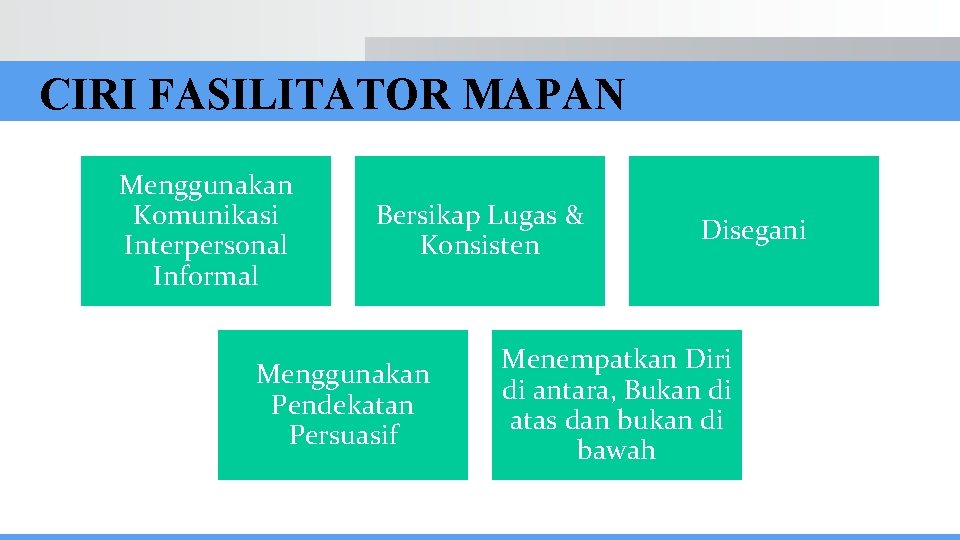 CIRI FASILITATOR MAPAN

Menggunakan Komunikasi Interpersonal Informal

Bersikap Lugas & Konsisten

Disegani

Menggunakan Pendekatan Persuasif

Menempatkan Diri di antara, Bukan di atas dan bukan di bawah